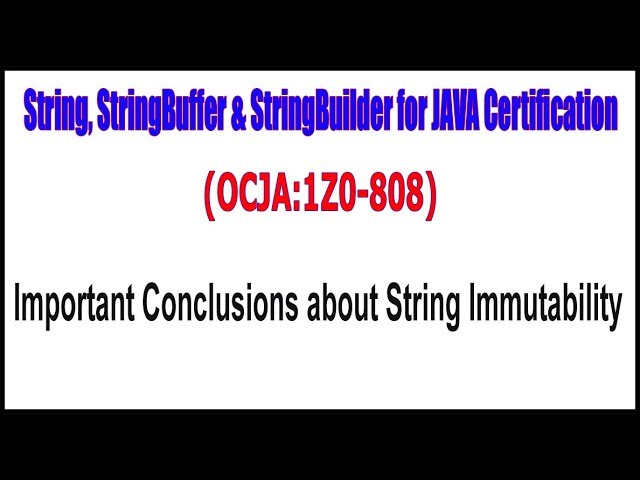 String, StringBuffer & StringBuilder for JAVA Certification

(OCJA:1Z0-808)

Important Conclusions about String Immutability